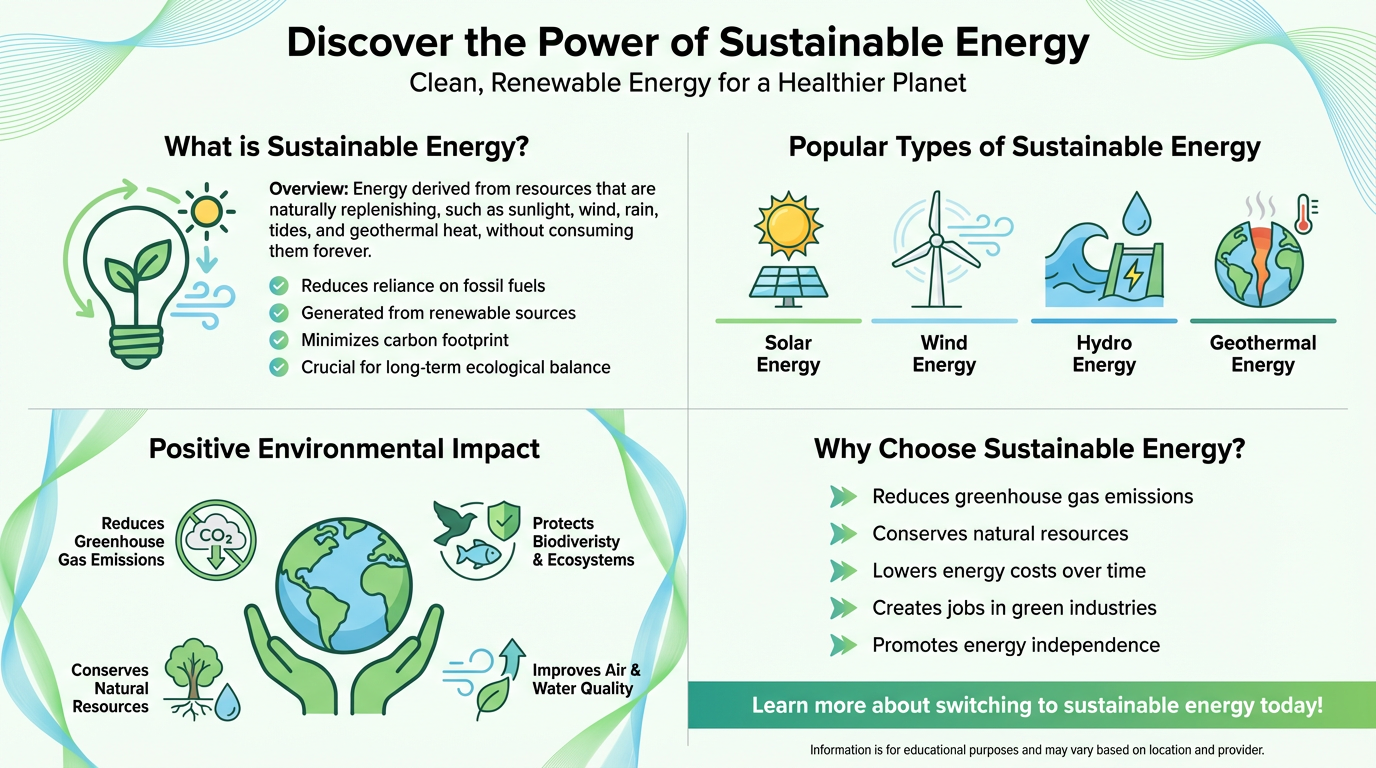 Discover the Power of Sustainable Energy
Clean, Renewable Energy for a Healthier Planet

What is Sustainable Energy?

Overview: Energy derived from resources that are naturally replenishing, such as sunlight, wind, rain, tides, and geothermal heat, without consuming them forever.

Reduces reliance on fossil fuels
Generated from renewable sources
Minimizes carbon footprint
Crucial for long-term ecological balance

Popular Types of Sustainable Energy

Solar Energy
Wind Energy
Hydro Energy
Geothermal Energy

Positive Environmental Impact

Reduces Greenhouse Gas Emissions
$CO_2$
Protects Biodiveristy & Ecosystems
Conserves Natural Resources
Improves Air & Water Quality

Why Choose Sustainable Energy?

Reduces greenhouse gas emissions
Conserves natural resources
Lowers energy costs over time
Creates jobs in green industries
Promotes energy independence

Learn more about switching to sustainable energy today!

Information is for educational purposes and may vary based on location and provider.